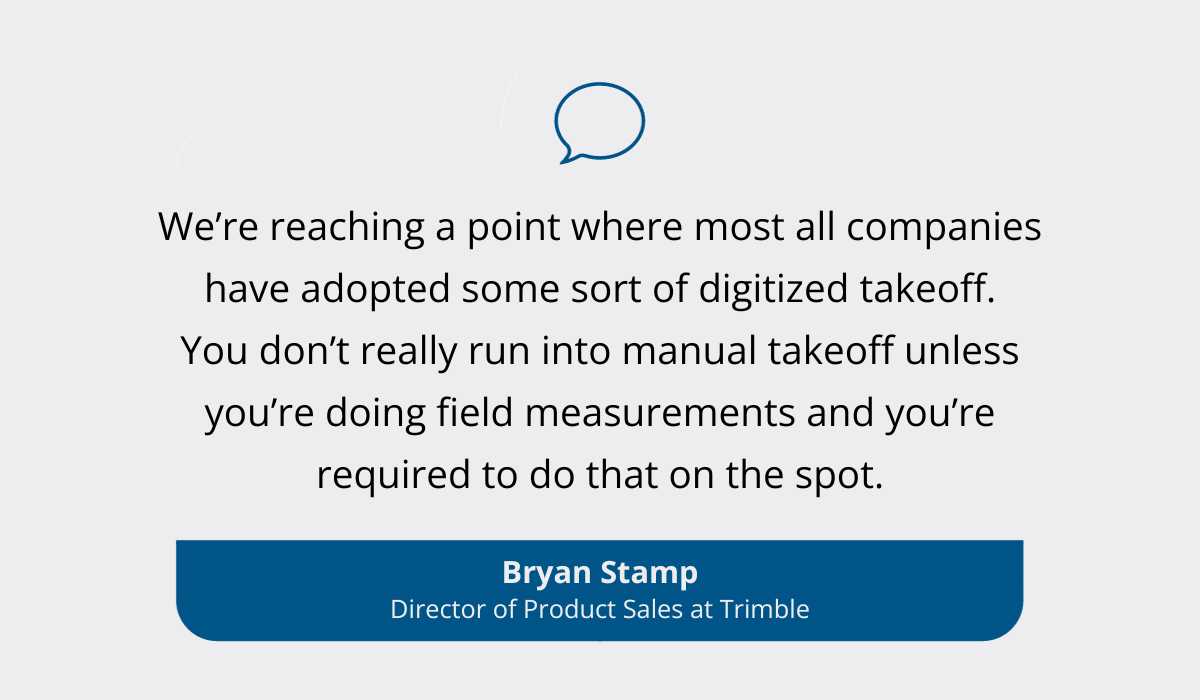 We’re reaching a point where most all companies have adopted some sort of digitized takeoff. You don’t really run into manual takeoff unless you’re doing field measurements and you’re required to do that on the spot.

Bryan Stamp
Director of Product Sales at Trimble